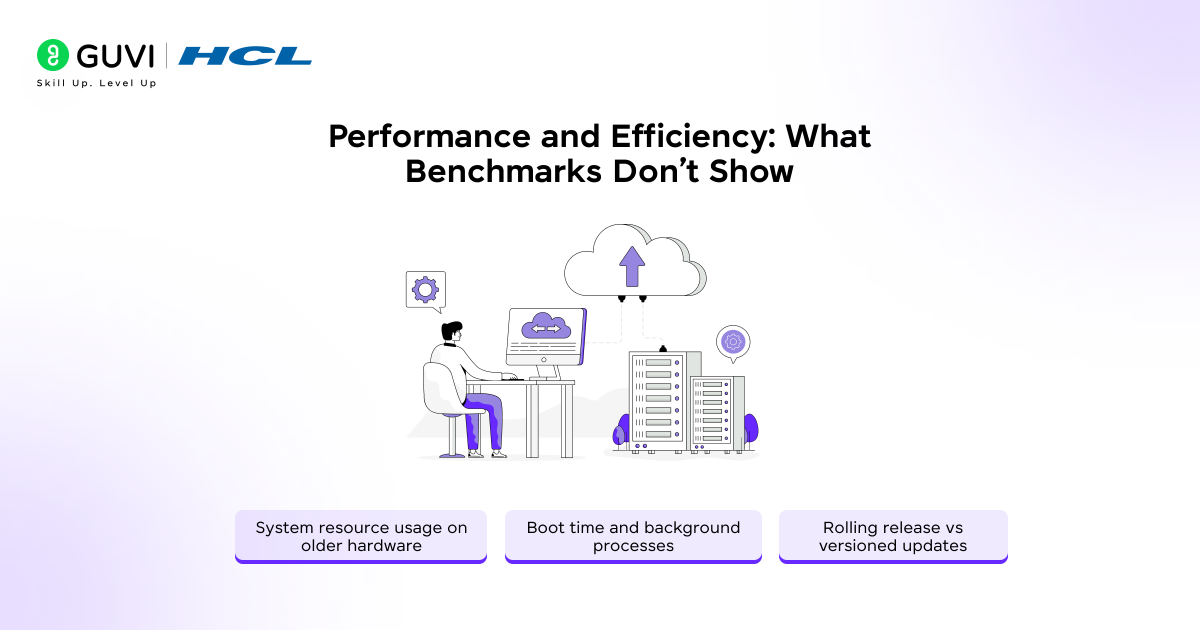 GUVI | HCL
Skill Up. Level Up

Performance and Efficiency: What Benchmarks Don't Show

System resource usage on older hardware

Boot time and background processes

Rolling release vs versioned updates